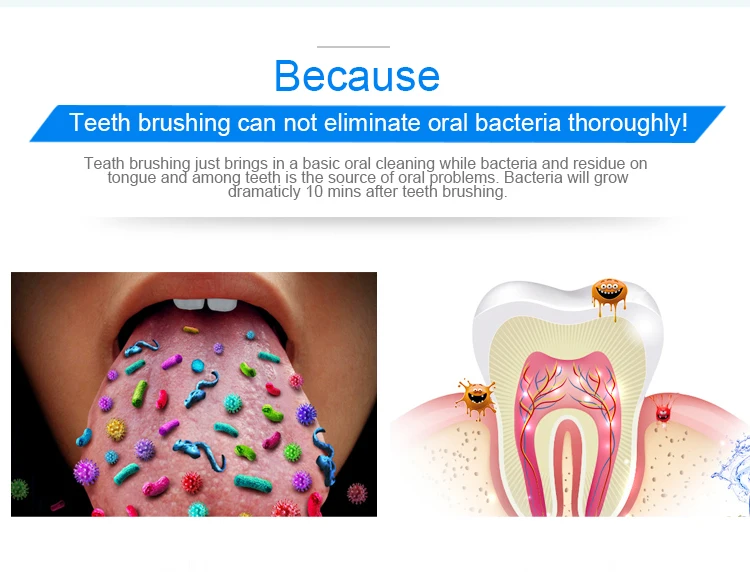 Because

Teeth brushing can not eliminate oral bacteria thoroughly!

Teath brushing just brings in a basic oral cleaning while bacteria and residue on tongue and among teeth is the source of oral problems. Bacteria will grow dramaticly 10 mins after teeth brushing.